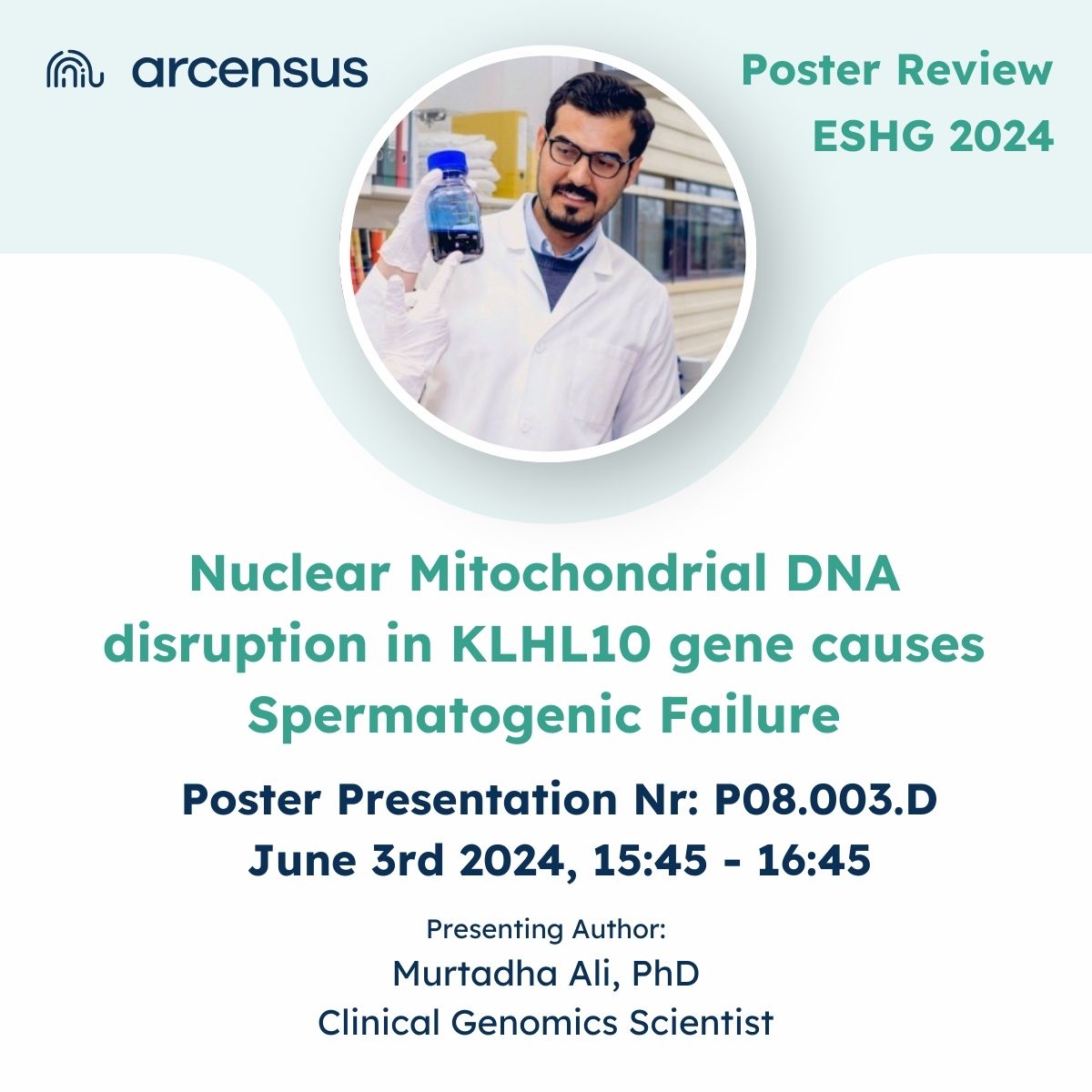 arcensus

Poster Review
ESHG 2024

Nuclear Mitochondrial DNA disruption in KLHL10 gene causes Spermatogenic Failure

Poster Presentation Nr: P08.003.D
June 3rd 2024, 15:45 - 16:45

Presenting Author:
Murtadha Ali, PhD
Clinical Genomics Scientist